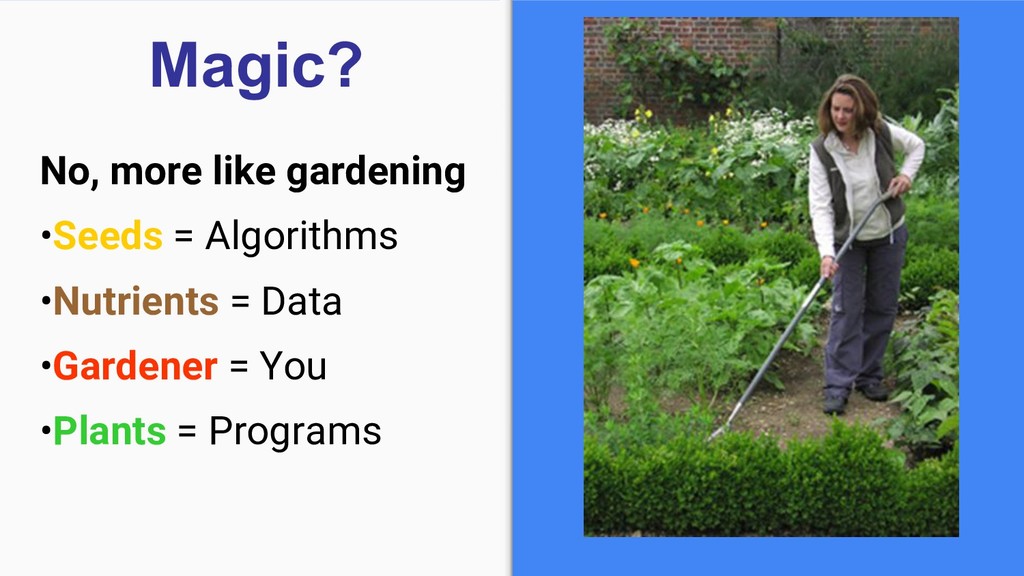 Magic?

No, more like gardening

•Seeds = Algorithms

•Nutrients = Data

•Gardener = You

•Plants = Programs